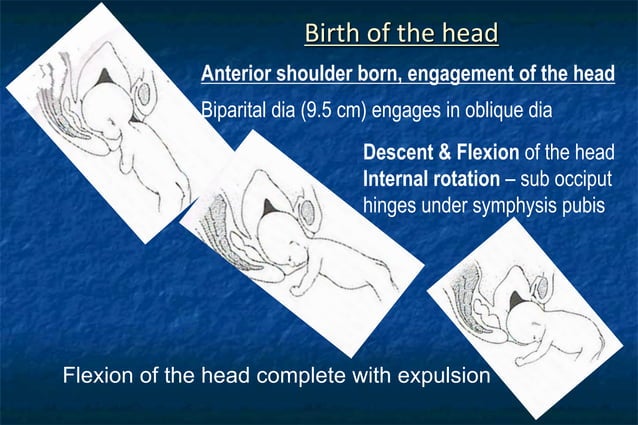 Birth of the head

Anterior shoulder born, engagement of the head

Biparital dia (9.5 cm) engages in oblique dia

Descent & Flexion of the head
Internal rotation – sub occiput hinges under symphysis pubis

Flexion of the head complete with expulsion